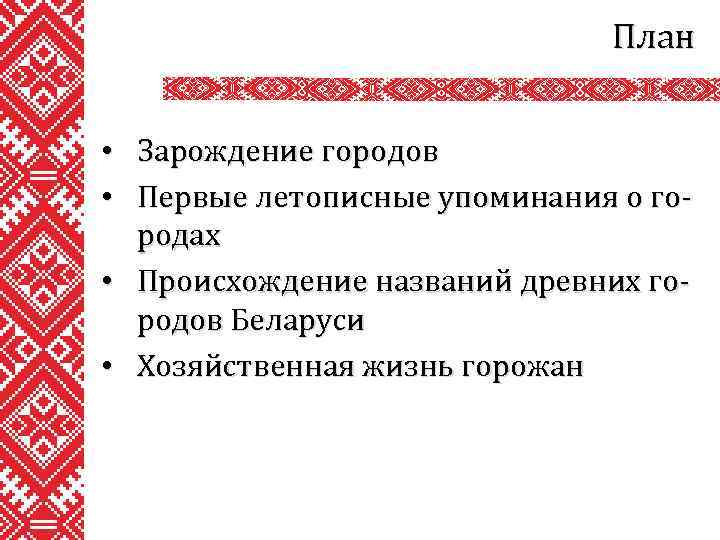 План

• Зарождение городов
• Первые летописные упоминания о городах
• Происхождение названий древних городов Беларуси
• Хозяйственная жизнь горожан